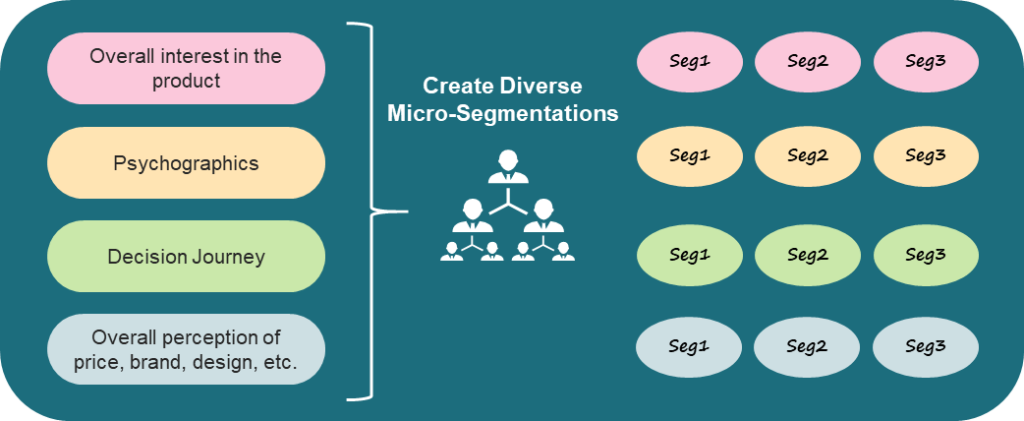 Overall interest in the product

Psychographics

Decision Journey

Overall perception of price, brand, design, etc.

Create Diverse Micro-Segmentations

Seg1 Seg2 Seg3

Seg1 Seg2 Seg3

Seg1 Seg2 Seg3

Seg1 Seg2 Seg3